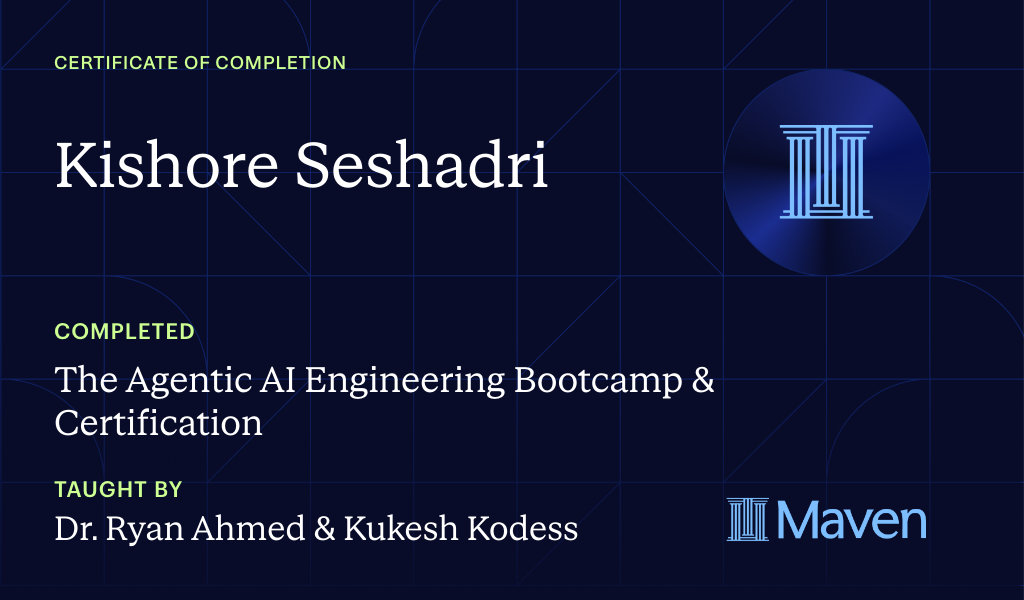 CERTIFICATE OF COMPLETION

Kishore Seshadri

COMPLETED

The Agentic AI Engineering Bootcamp & Certification

TAUGHT BY

Dr. Ryan Ahmed & Kukesh Kodess

Maven